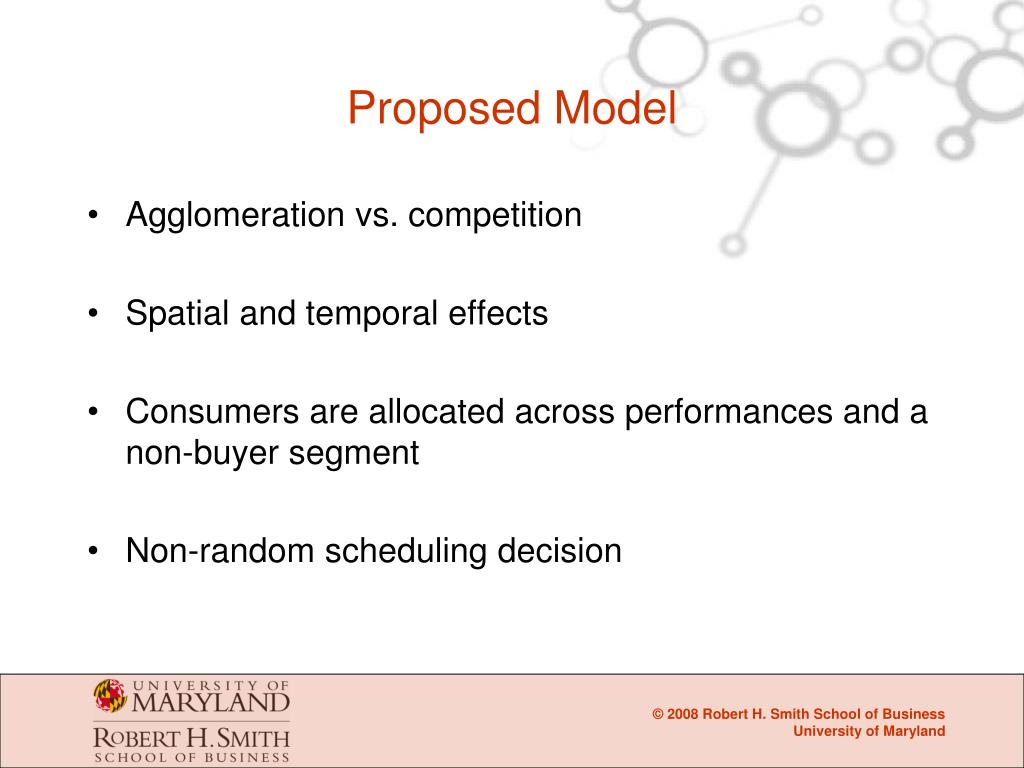 Proposed Model

• Agglomeration vs. competition

• Spatial and temporal effects

• Consumers are allocated across performances and a non-buyer segment

• Non-random scheduling decision

UNIVERSITY OF
MARYLAND
ROBERT H. SMITH
SCHOOL OF BUSINESS

© 2008 Robert H. Smith School of Business
University of Maryland